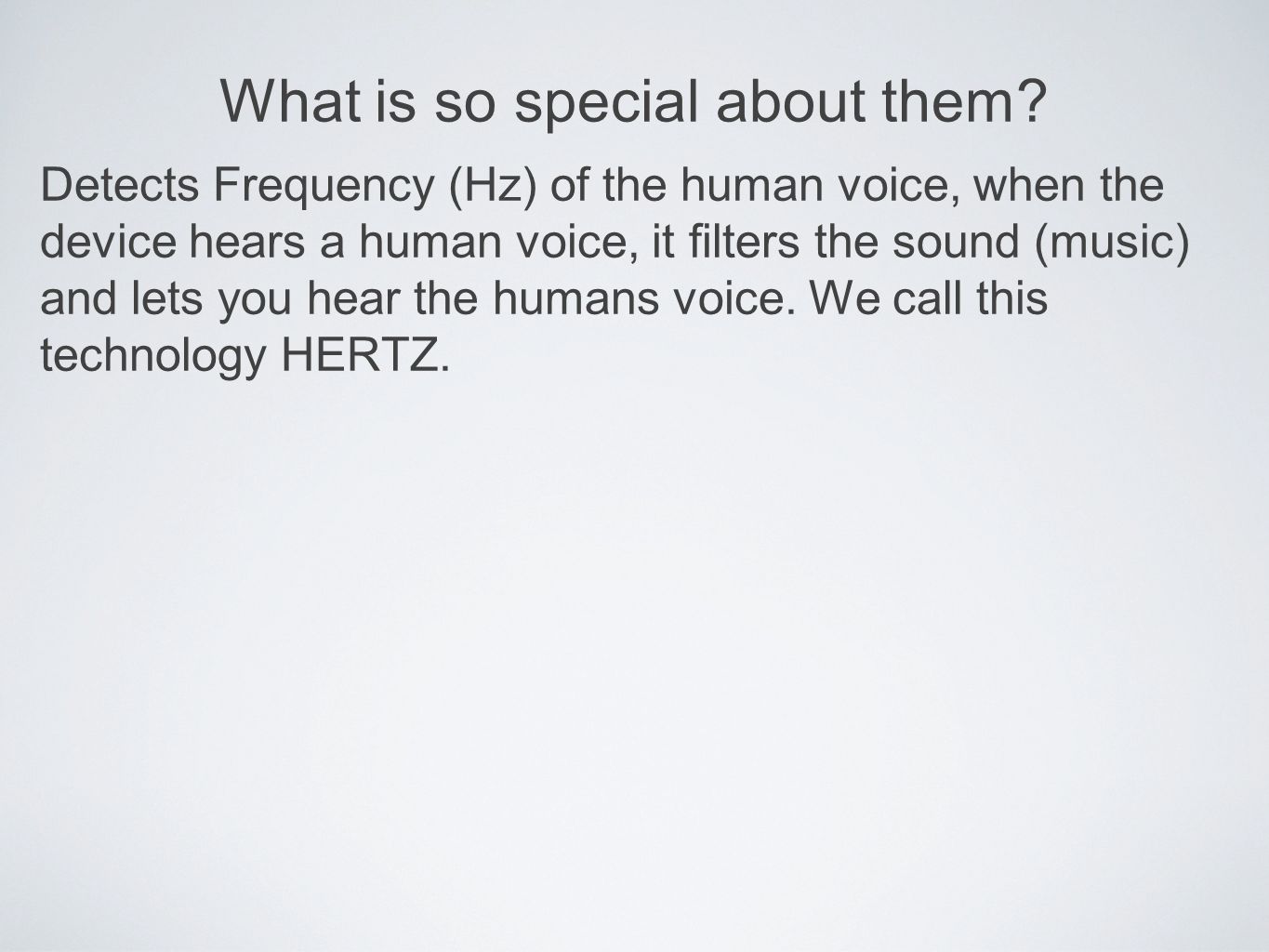 What is so special about them?

Detects Frequency (Hz) of the human voice, when the device hears a human voice, it filters the sound (music) and lets you hear the humans voice. We call this technology HERTZ.